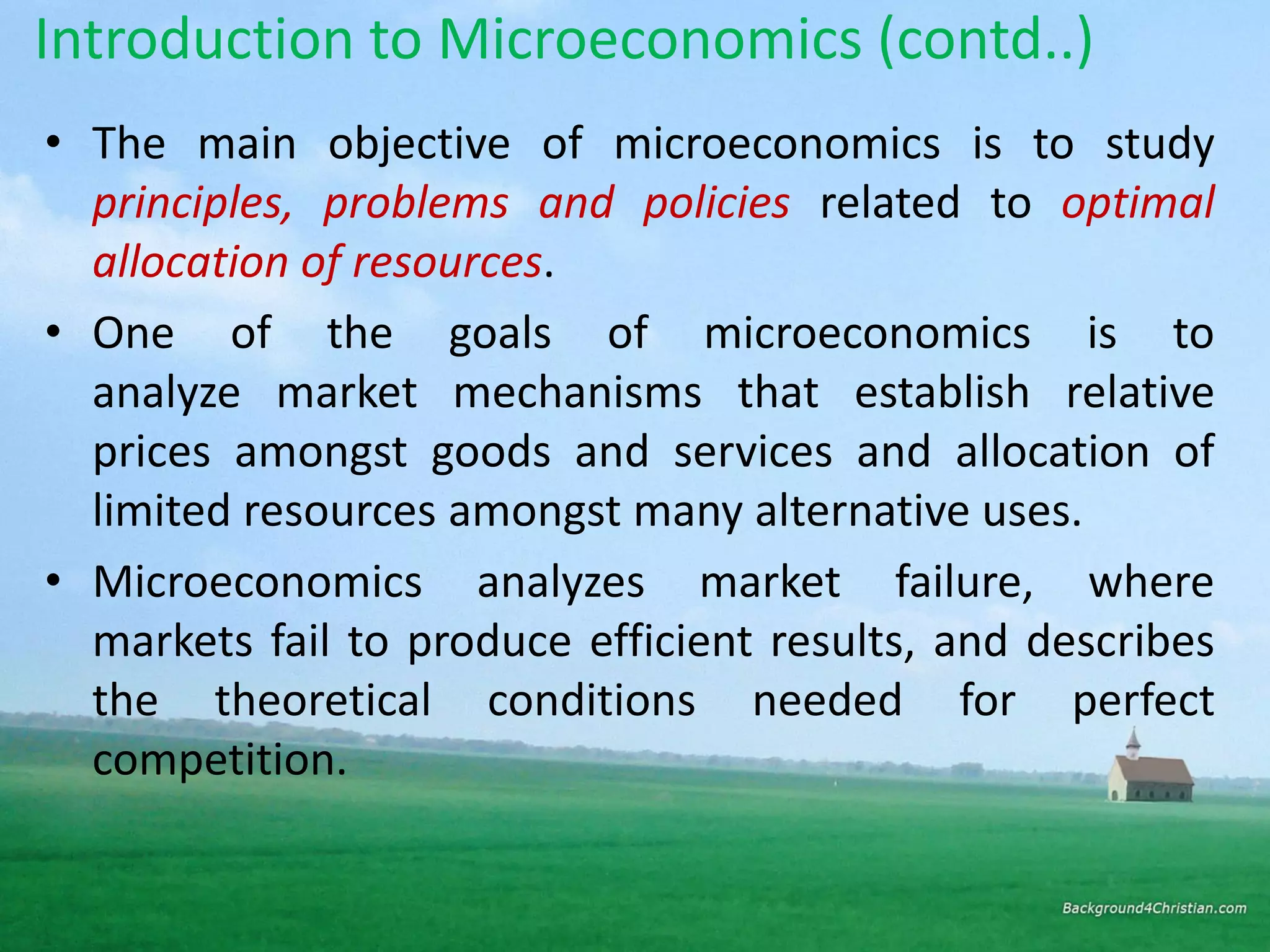 Introduction to Microeconomics (contd..)

• The main objective of microeconomics is to study principles, problems and policies related to optimal allocation of resources.

• One of the goals of microeconomics is to analyze market mechanisms that establish relative prices amongst goods and services and allocation of limited resources amongst many alternative uses.

• Microeconomics analyzes market failure, where markets fail to produce efficient results, and describes the theoretical conditions needed for perfect competition.

Background4Christian.com